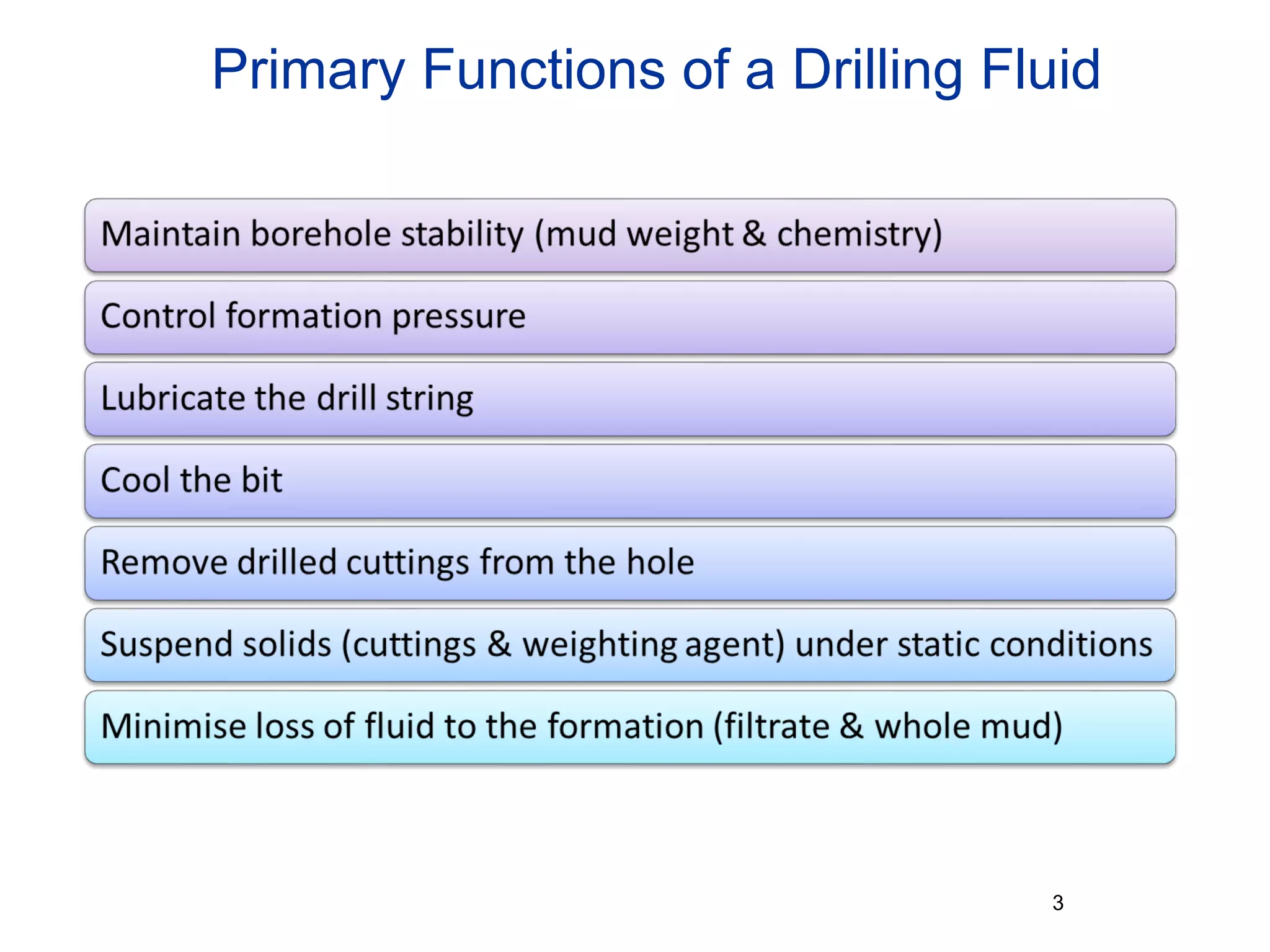 Primary Functions of a Drilling Fluid

Maintain borehole stability (mud weight & chemistry)

Control formation pressure

Lubricate the drill string

Cool the bit

Remove drilled cuttings from the hole

Suspend solids (cuttings & weighting agent) under static conditions

Minimise loss of fluid to the formation (filtrate & whole mud)

3